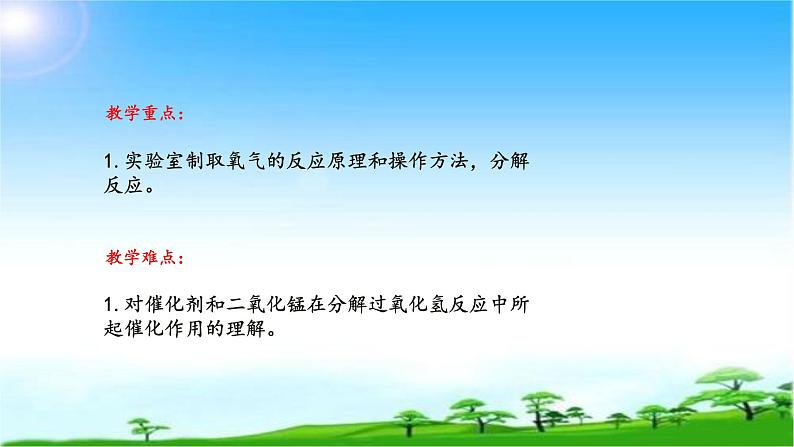 教学重点：

1. 实验室制取氧气的反应原理和操作方法，分解反应。

教学难点：

1. 对催化剂和二氧化锰在分解过氧化氢反应中所起催化作用的理解。